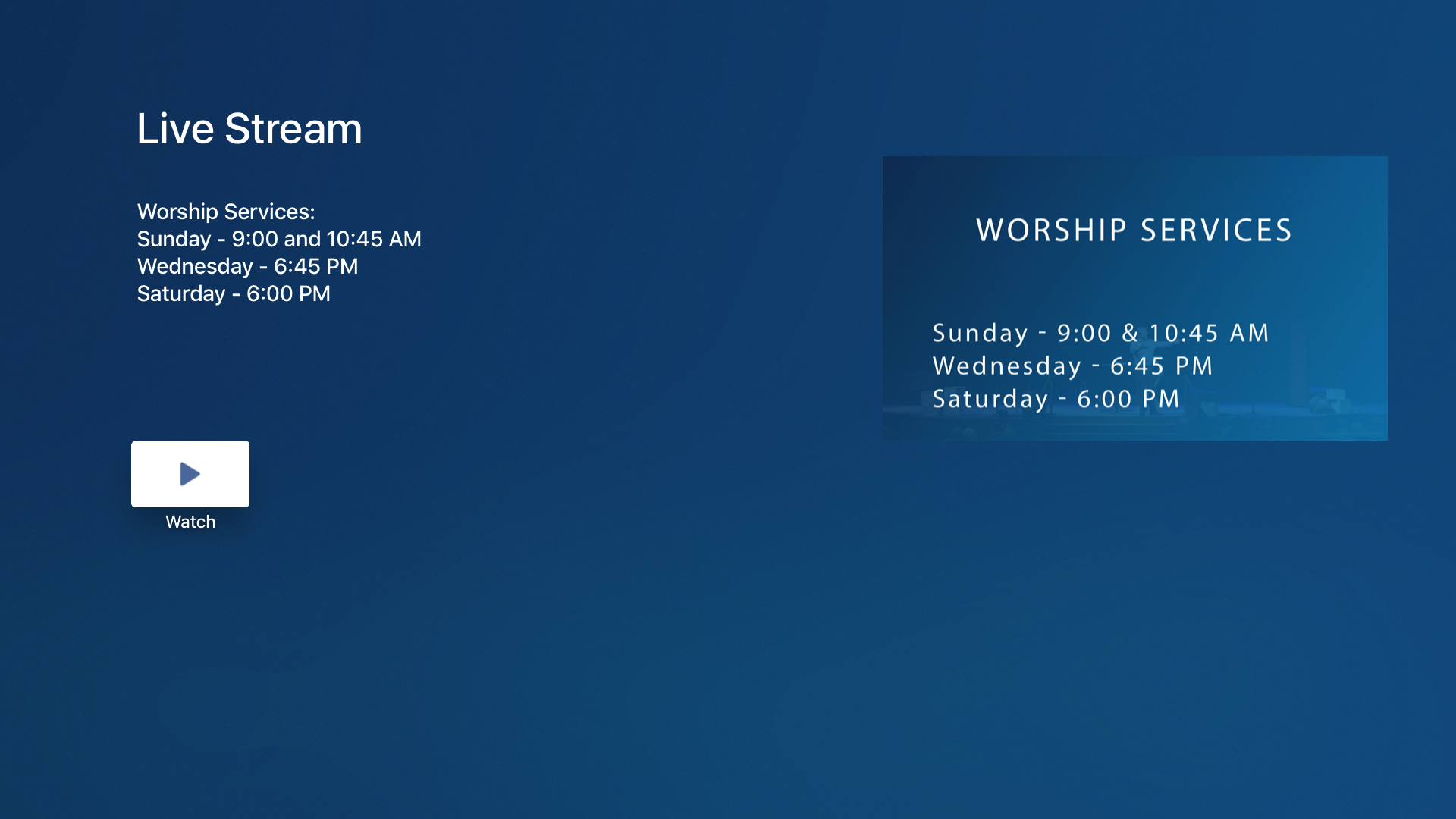 Live Stream

Worship Services:
Sunday - 9:00 and 10:45 AM
Wednesday - 6:45 PM
Saturday - 6:00 PM

Watch

WORSHIP SERVICES

Sunday - 9:00 & 10:45 AM
Wednesday - 6:45 PM
Saturday - 6:00 PM